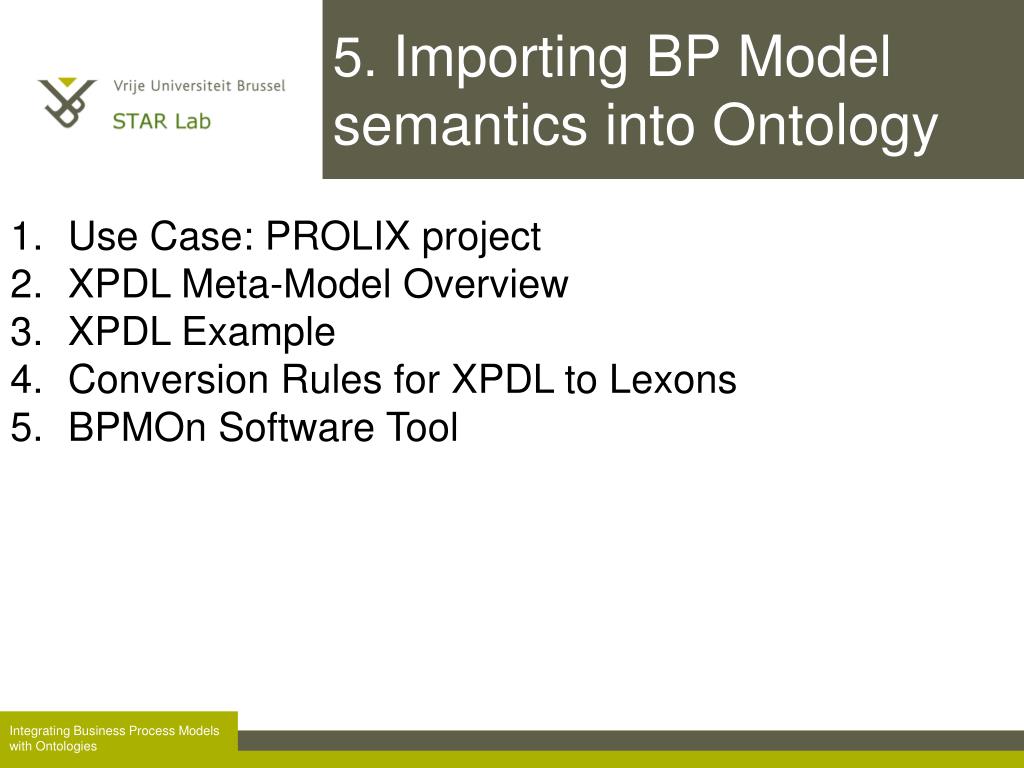 Vrije Universiteit Brussel
STAR Lab

5. Importing BP Model semantics into Ontology

1. Use Case: PROLIX project
2. XPDL Meta-Model Overview
3. XPDL Example
4. Conversion Rules for XPDL to Lexons
5. BPMOn Software Tool

Integrating Business Process Models with Ontologies